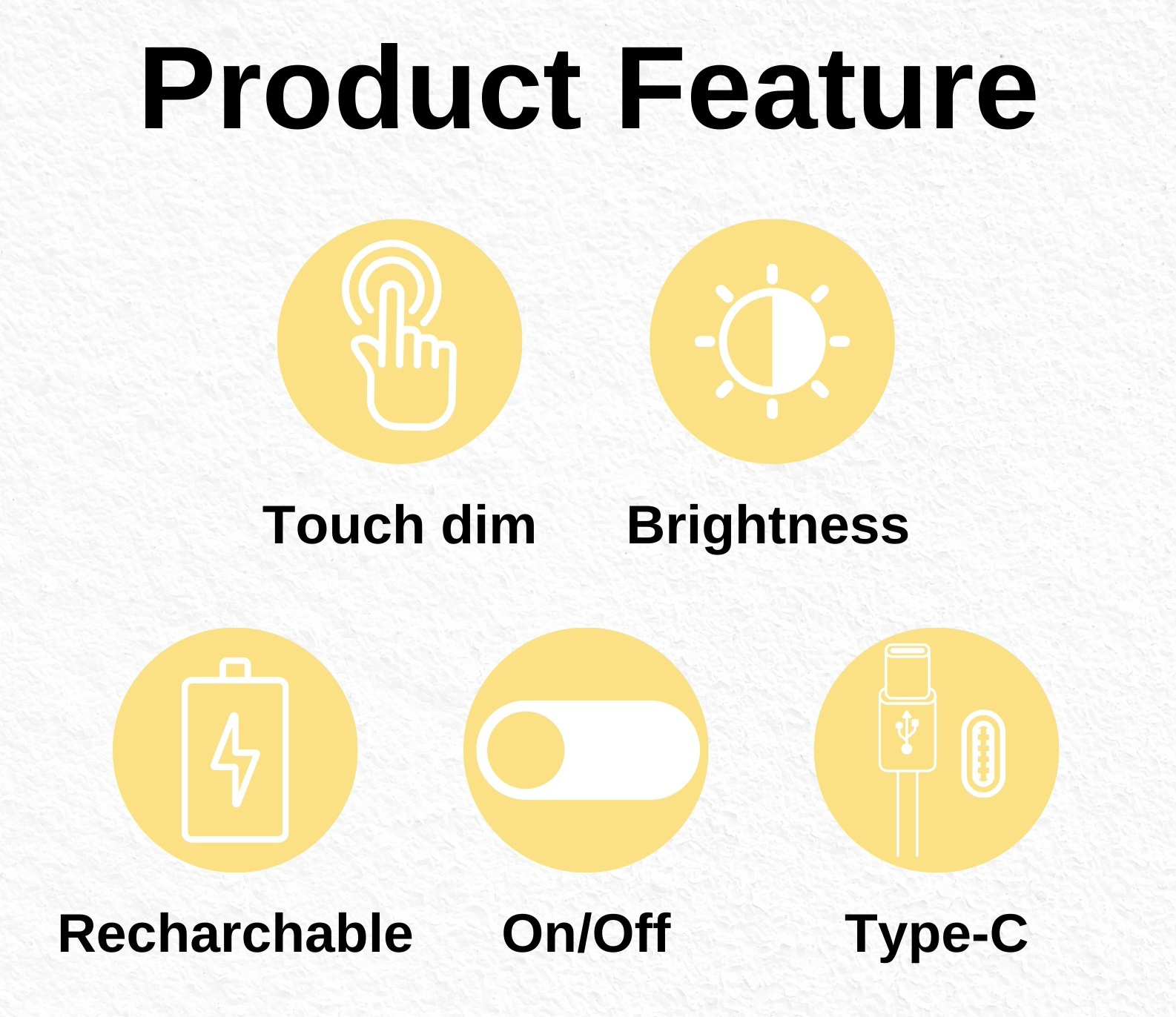 Product Feature

Touch dim

Brightness

Recharchable

On/Off

Type-C